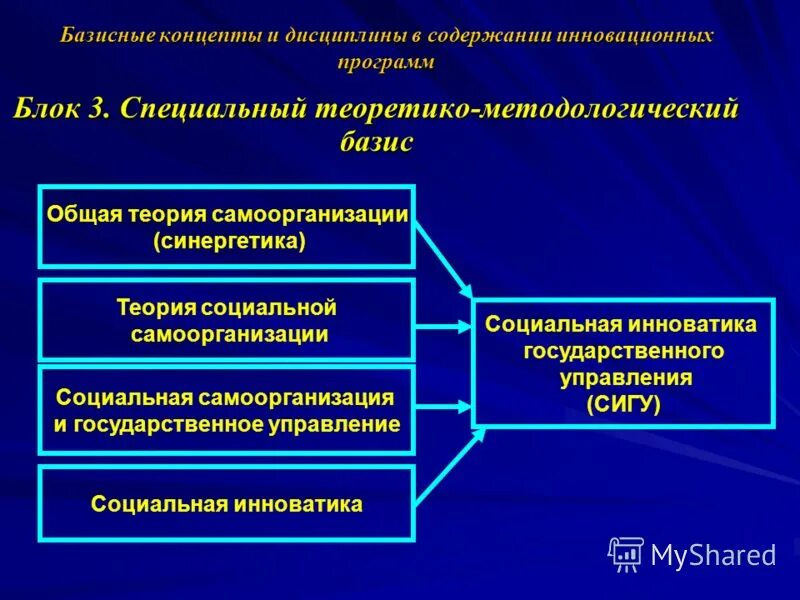 Базисные концепты и дисциплины в содержании инновационных программ

Блок 3. Специальный теоретико-методологический базис

Общая теория самоорганизации (синергетика)

Теория социальной самоорганизации

Социальная самоорганизация и государственное управление

Социальная инноватика

Социальная инноватика государственного управления (СИГУ)

MyShared